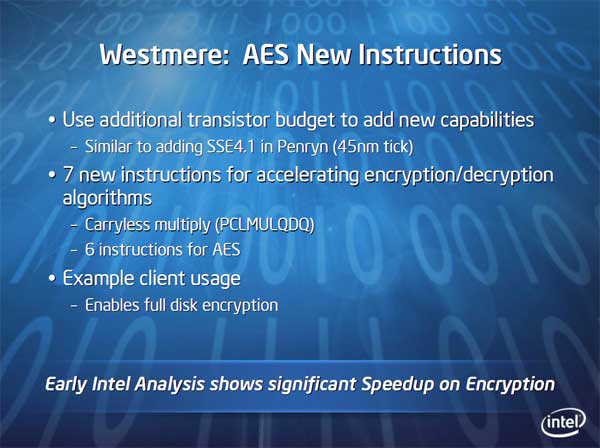 Westmere: AES New Instructions

• Use additional transistor budget to add new capabilities
– Similar to adding SSE4.1 in Penryn (45nm tick)

• 7 new instructions for accelerating encryption/decryption algorithms
– Carryless multiply (PCLMULQDQ)
– 6 instructions for AES

• Example client usage
– Enables full disk encryption

Early Intel Analysis shows significant Speedup on Encryption

intel